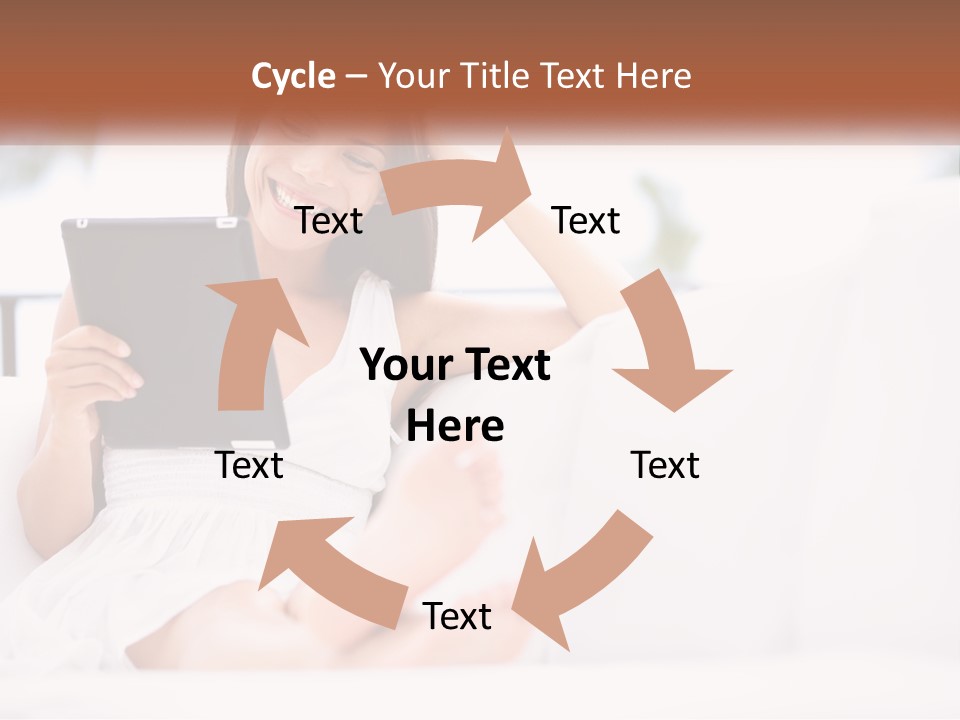 Cycle – Your Title Text Here

Text

Text

Your Text Here

Text

Text

Text